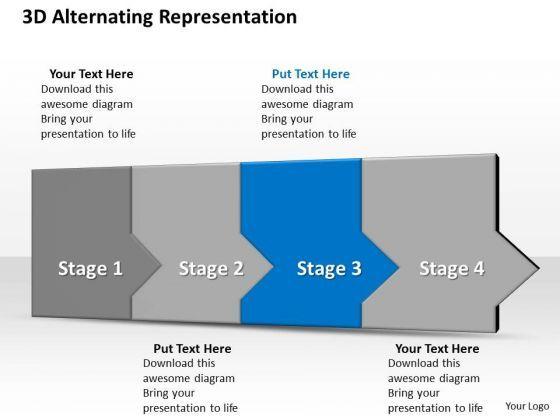 3D Alternating Representation

Your Text Here
Download this awesome diagram Bring your presentation to life

Put Text Here
Download this awesome diagram Bring your presentation to life

Stage 1

Stage 2

Stage 3

Stage 4

Put Text Here
Download this awesome diagram Bring your presentation to life

Your Text Here
Download this awesome diagram Bring your presentation to life

Your Logo